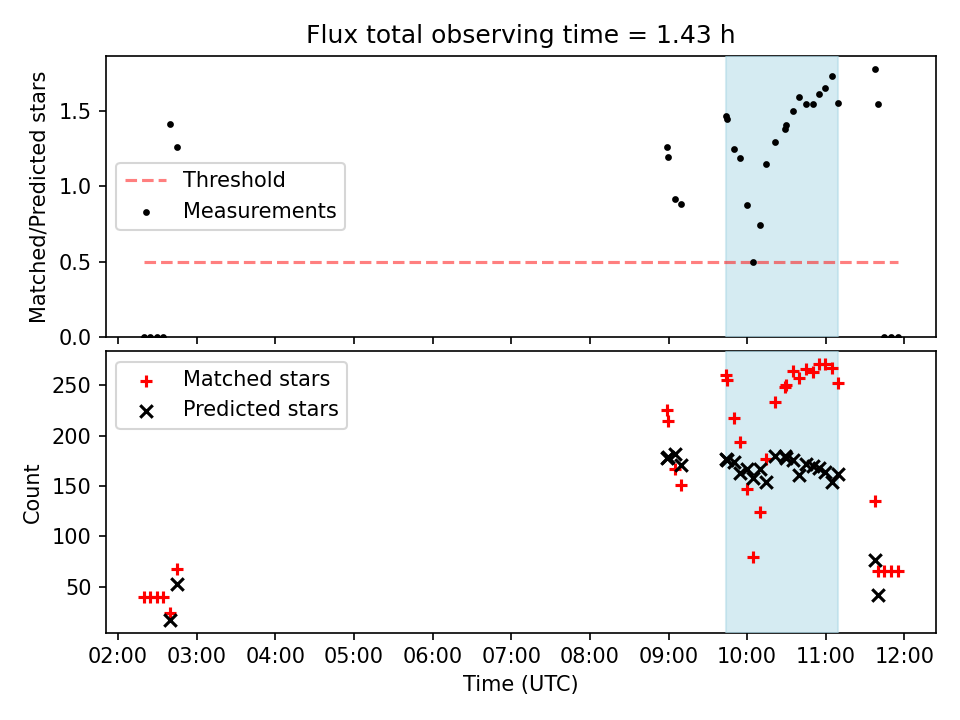 Flux total observing time = 1.43 h

Matched/Predicted stars

1.5
1.0
0.5
0.0

Threshold
Measurements

Matched stars
Predicted stars

Count

250
200
150
100
50

02:00 03:00 04:00 05:00 06:00 07:00 08:00 09:00 10:00 11:00 12:00

Time (UTC)